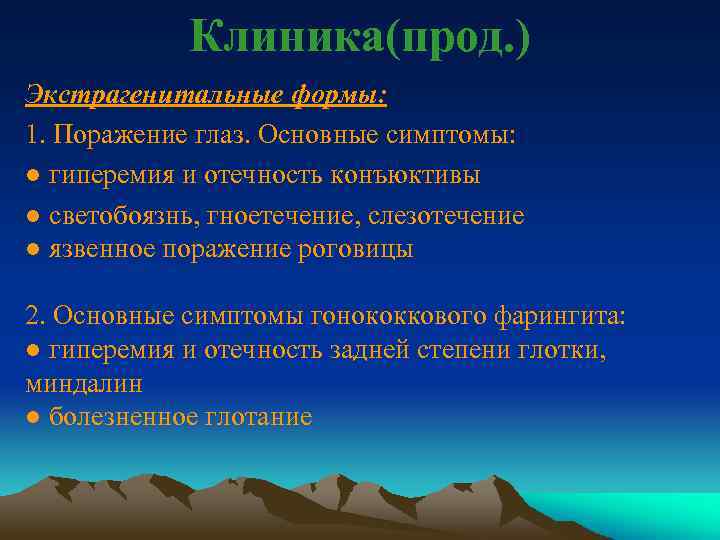 Клиника(прод.)

Экстрагенитальные формы:

1. Поражение глаз. Основные симптомы:

● гиперемия и отечность конъюктивы

● светобоязнь, гноетечение, слезотечение

● язвенное поражение роговицы

2. Основные симптомы гонококкового фарингита:

● гиперемия и отечность задней степени глотки, миндалин

● болезненное глотание